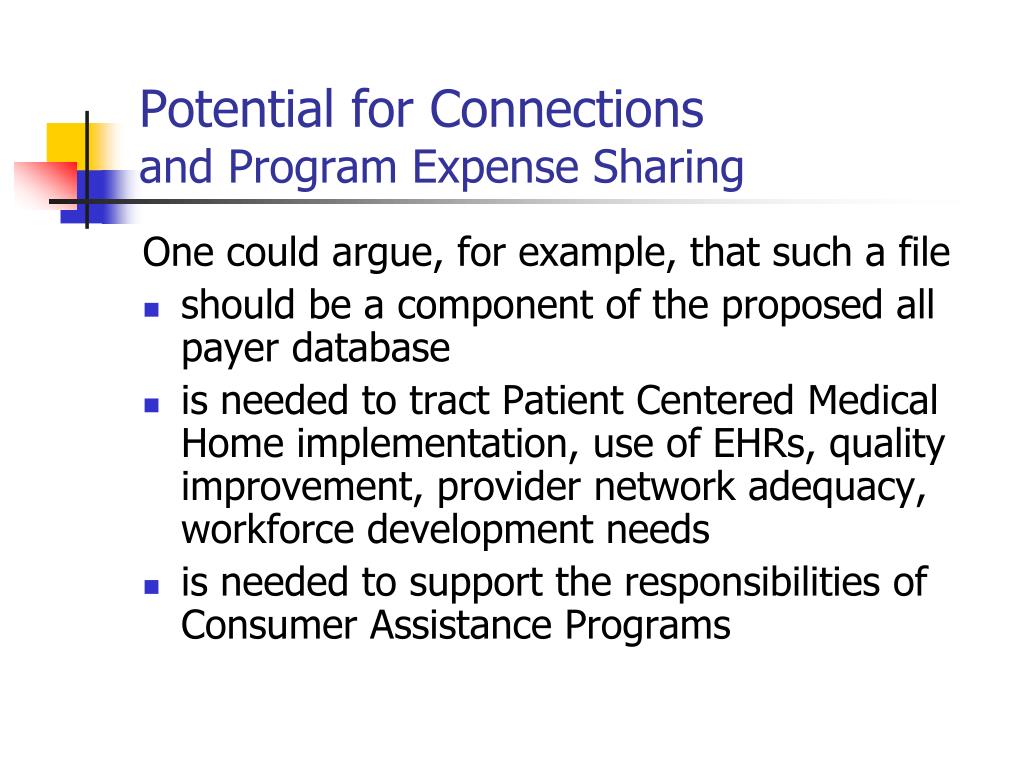 Potential for Connections
and Program Expense Sharing

One could argue, for example, that such a file

- should be a component of the proposed all payer database
- is needed to tract Patient Centered Medical Home implementation, use of EHRs, quality improvement, provider network adequacy, workforce development needs
- is needed to support the responsibilities of Consumer Assistance Programs